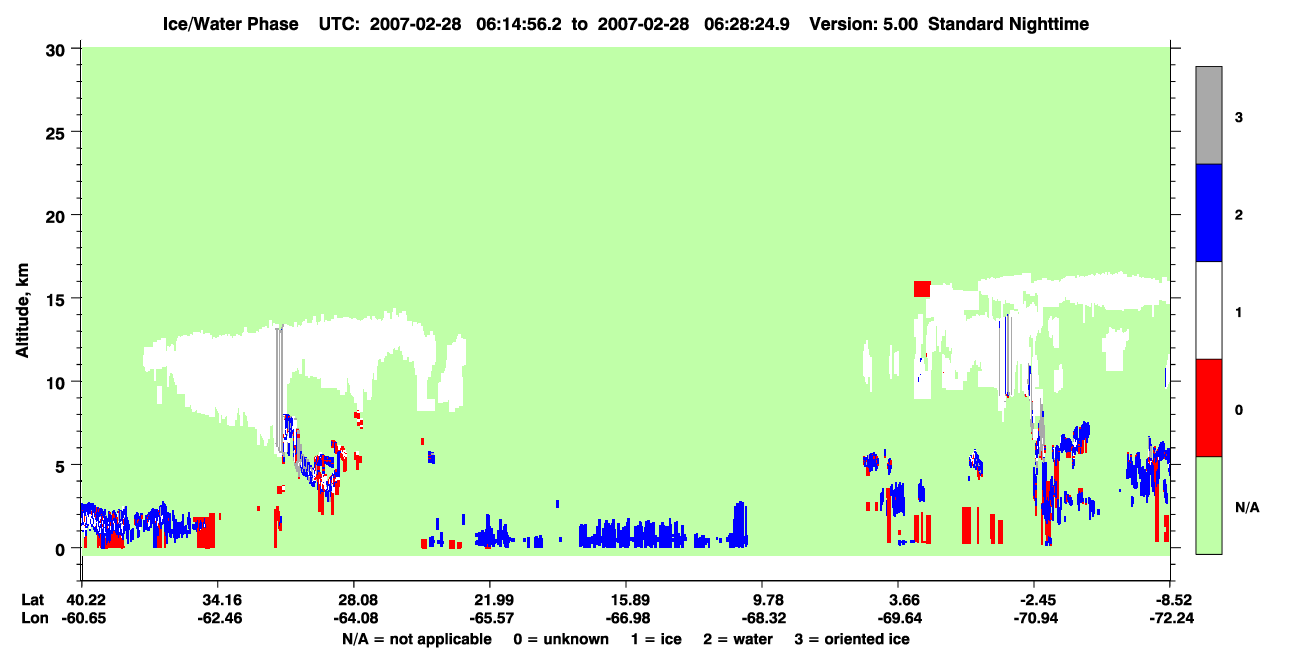 Ice/Water Phase UTC: 2007-02-28 06:14:56.2 to 2007-02-28 06:28:24.9 Version: 5.00 Standard Nighttime

Altitude, km

30
25
20
15
10
5
0

3
2
1
0
N/A

Lat 40.22 34.16 28.08 21.99 15.89 9.78 3.66 -2.45 -8.52
Lon -60.65 -62.46 -64.08 -65.57 -66.98 -68.32 -69.64 -70.94 -72.24

N/A = not applicable 0 = unknown 1 = ice 2 = water 3 = oriented ice